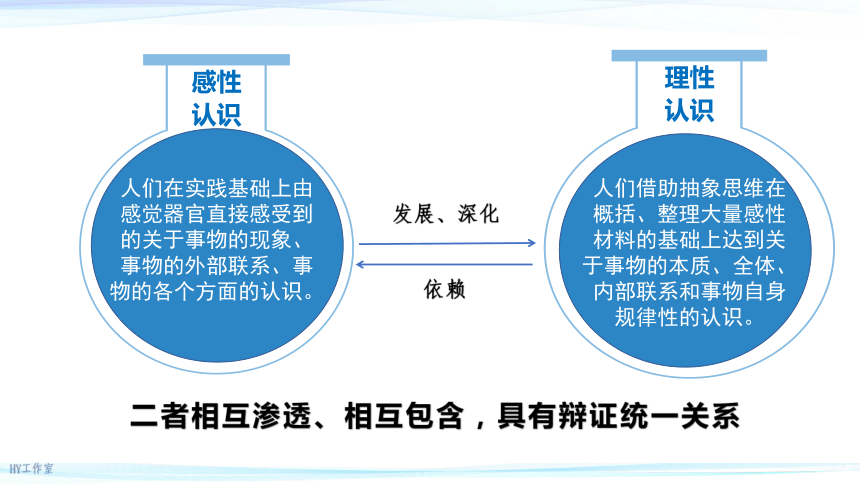 感性认识

人们在实践基础上由感觉器官直接感受到的关于事物的现象、事物的外部联系、事物的各个方面的认识。

发展、深化

依赖

理性认识

人们借助抽象思维在概括、整理大量感性材料的基础上达到关于事物的本质、全体、内部联系和事物自身规律性的认识。

二者相互渗透、相互包含，具有辩证统一关系

HY工作室